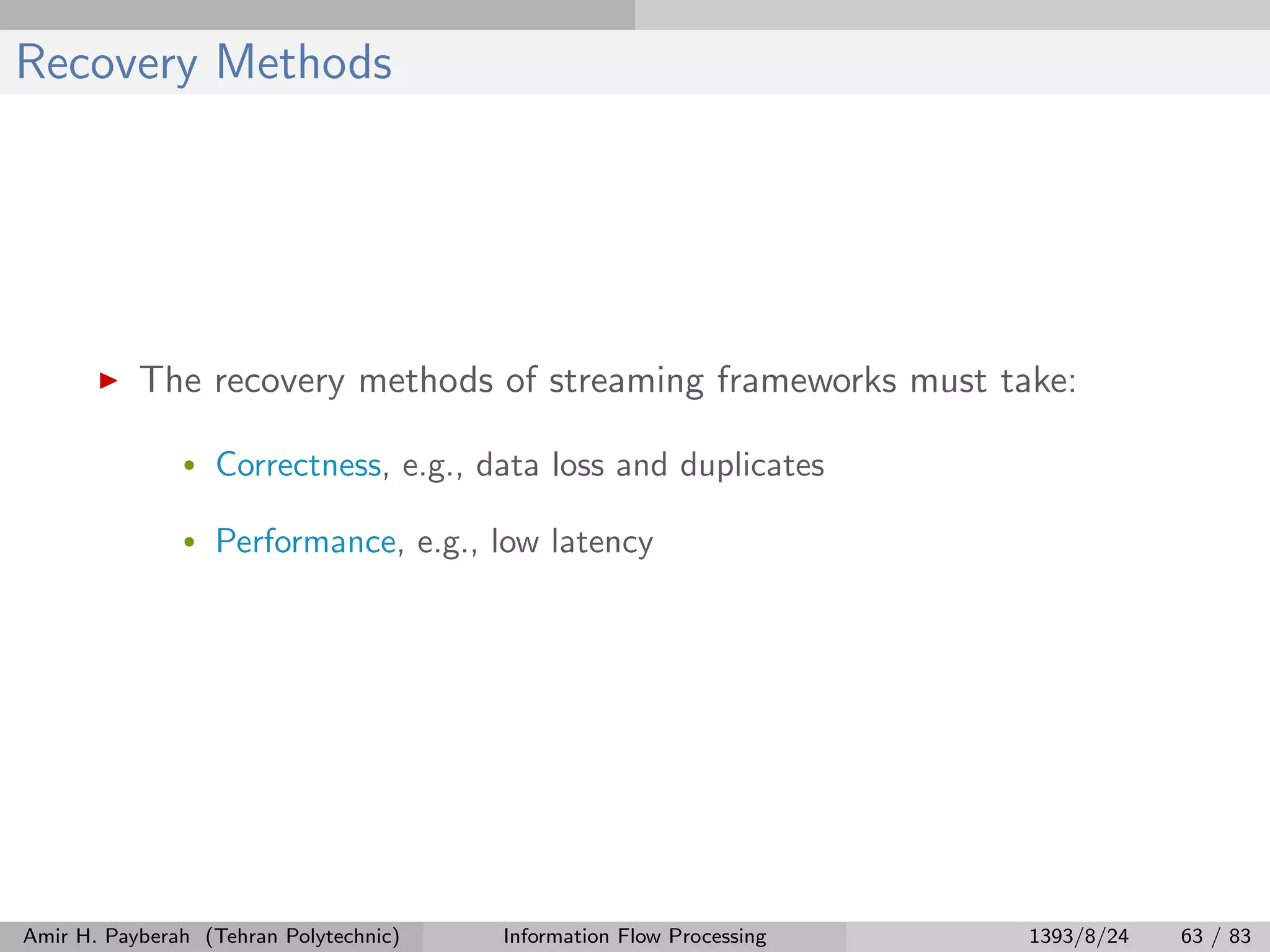 Recovery Methods

▶ The recovery methods of streaming frameworks must take:

• Correctness, e.g., data loss and duplicates

• Performance, e.g., low latency

Amir H. Payberah (Tehran Polytechnic) Information Flow Processing 1393/8/24 63 / 83